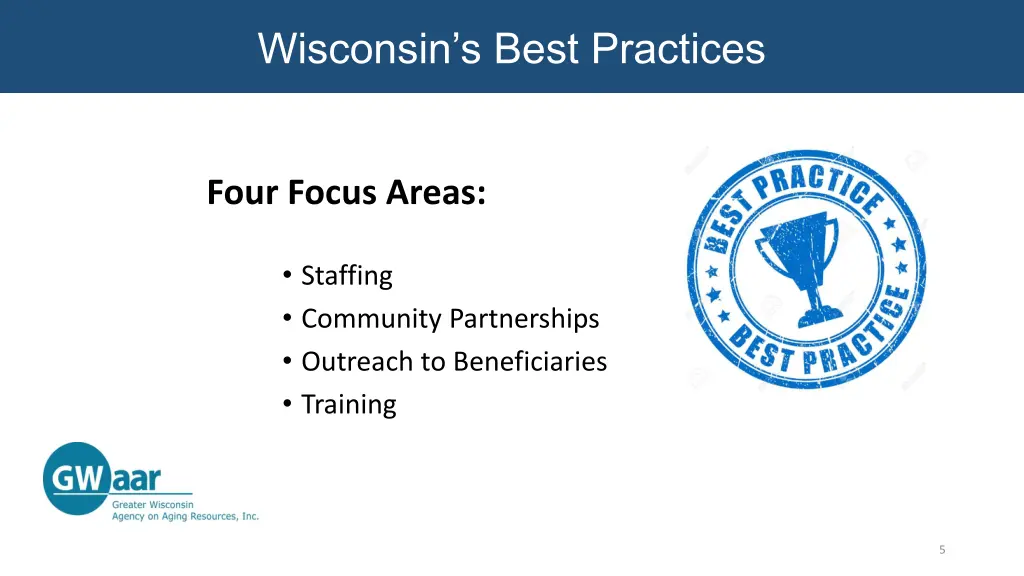 Wisconsin's Best Practices

Four Focus Areas:

• Staffing
• Community Partnerships
• Outreach to Beneficiaries
• Training

BEST PRACTICE
BEST PRACTICE

GWaar
Greater Wisconsin Agency on Aging Resources, Inc.

5